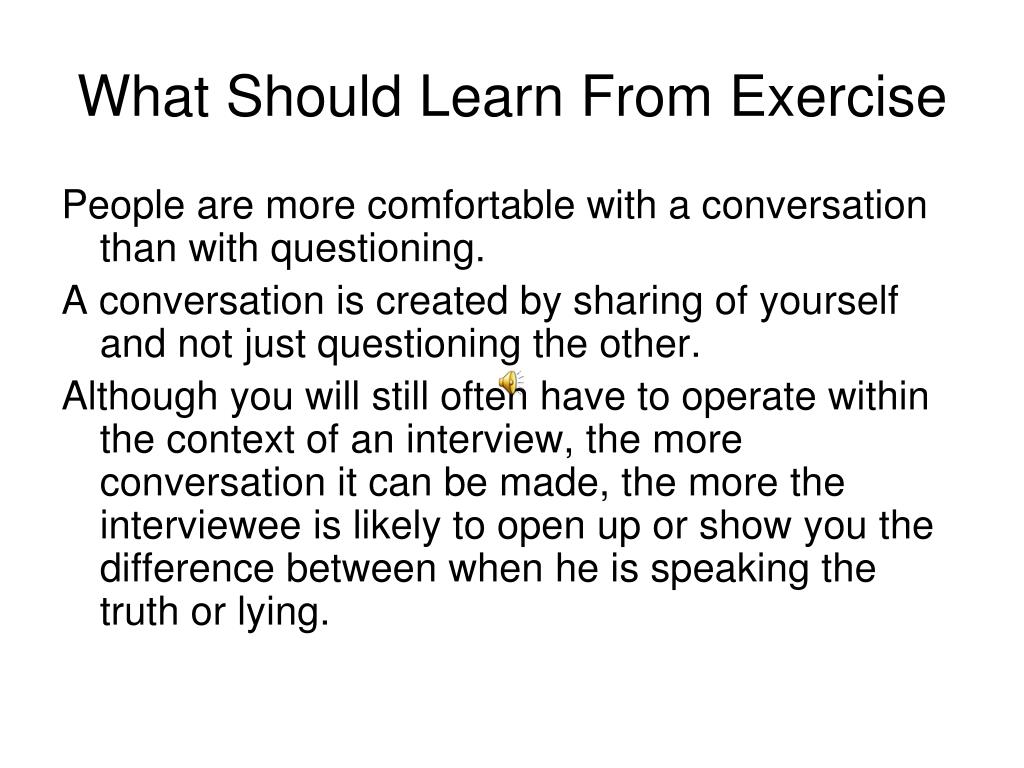 What Should Learn From Exercise

People are more comfortable with a conversation than with questioning.

A conversation is created by sharing of yourself and not just questioning the other.

Although you will still often have to operate within the context of an interview, the more conversation it can be made, the more the interviewee is likely to open up or show you the difference between when he is speaking the truth or lying.